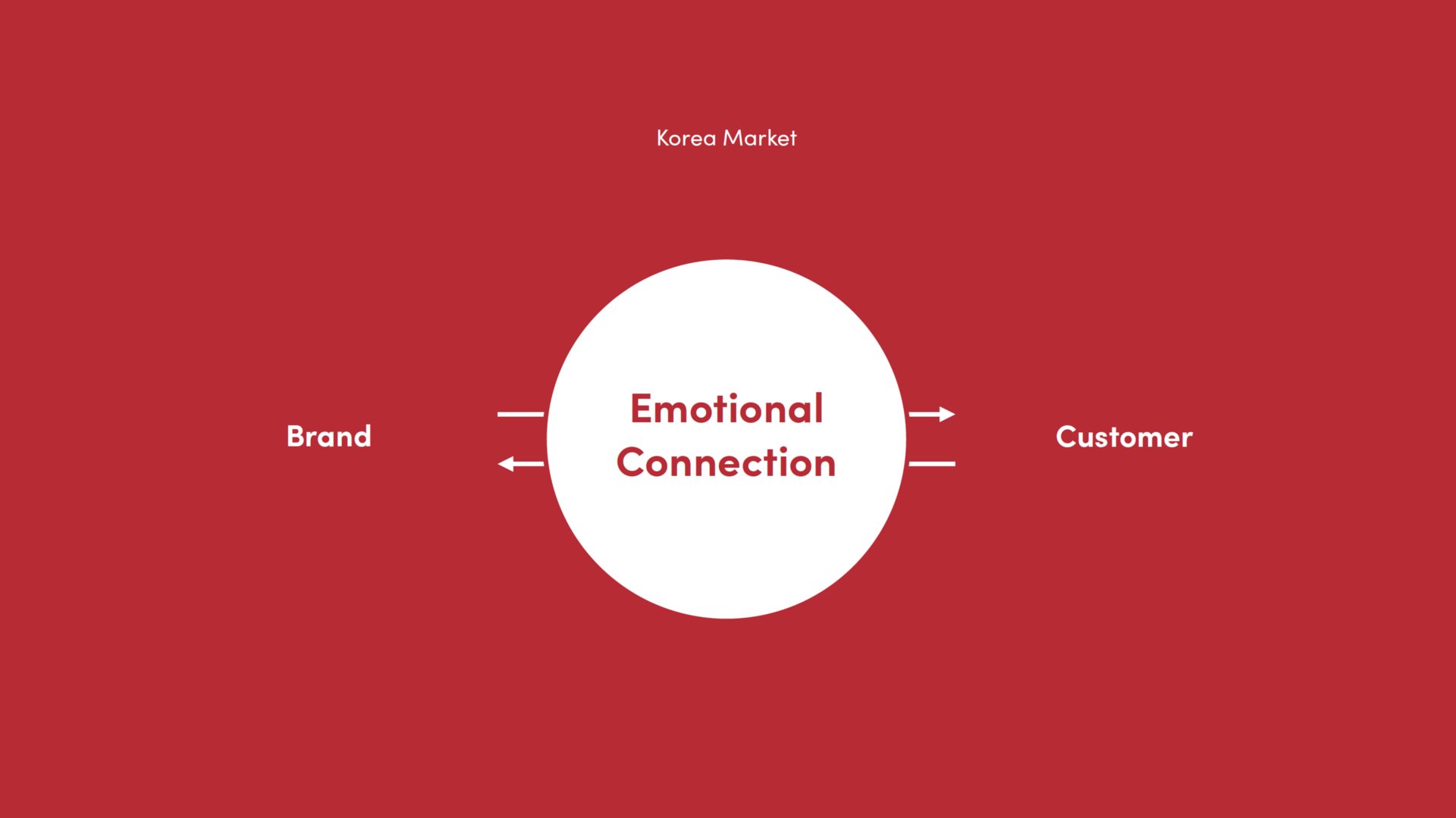 Korea Market

Brand

Emotional
Connection

Customer